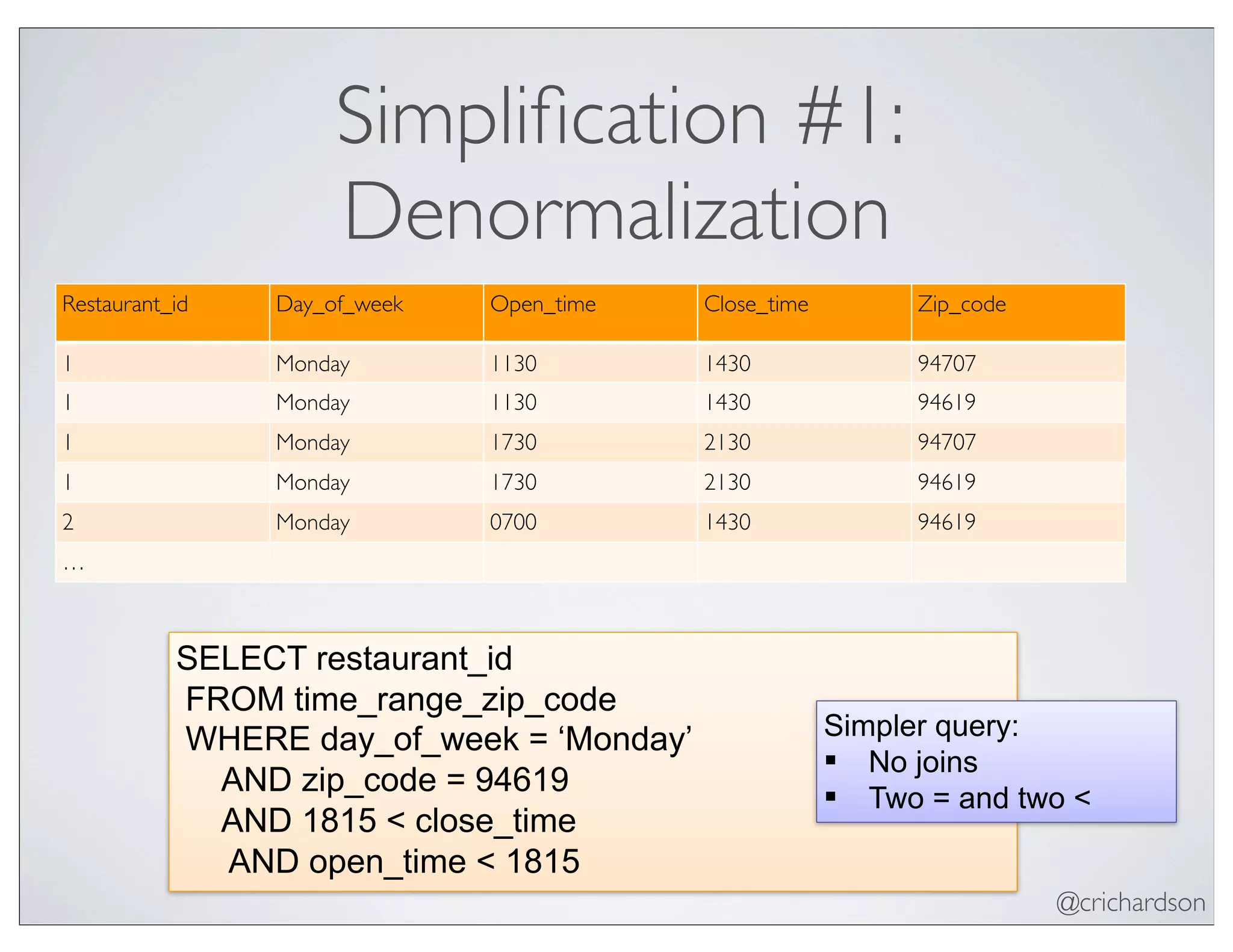 Simplification #1: Denormalization

| Restaurant_id | Day_of_week | Open_time | Close_time | Zip_code |
|---|---|---|---|---|
| 1 | Monday | 1130 | 1430 | 94707 |
| 1 | Monday | 1130 | 1430 | 94619 |
| 1 | Monday | 1730 | 2130 | 94707 |
| 1 | Monday | 1730 | 2130 | 94619 |
| 2 | Monday | 0700 | 1430 | 94619 |
| ... | | | | |

SELECT restaurant_id
FROM time_range_zip_code
WHERE day_of_week = ‘Monday’
AND zip_code = 94619
AND 1815 < close_time
AND open_time < 1815

Simpler query:
▪ No joins
▪ Two = and two <

@crichardson